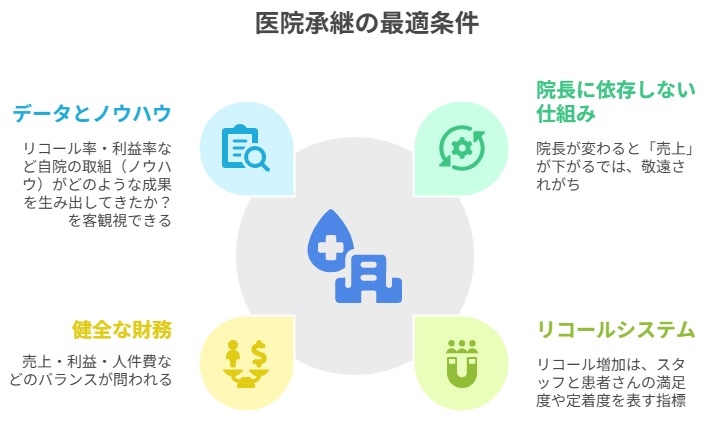 医院承継の最適条件

データとノウハウ

リコール率・利益率など自院の取組（ノウハウ）がどのような成果を生み出してきたか？を客観視できる

院長に依存しない仕組み

院長が変わると「売上」が下がるでは、敬遠されがち

健全な財務

売上・利益・人件費などのバランスが問われる

リコールシステム

リコール増加は、スタッフと患者さんの満足度や定着度を表す指標